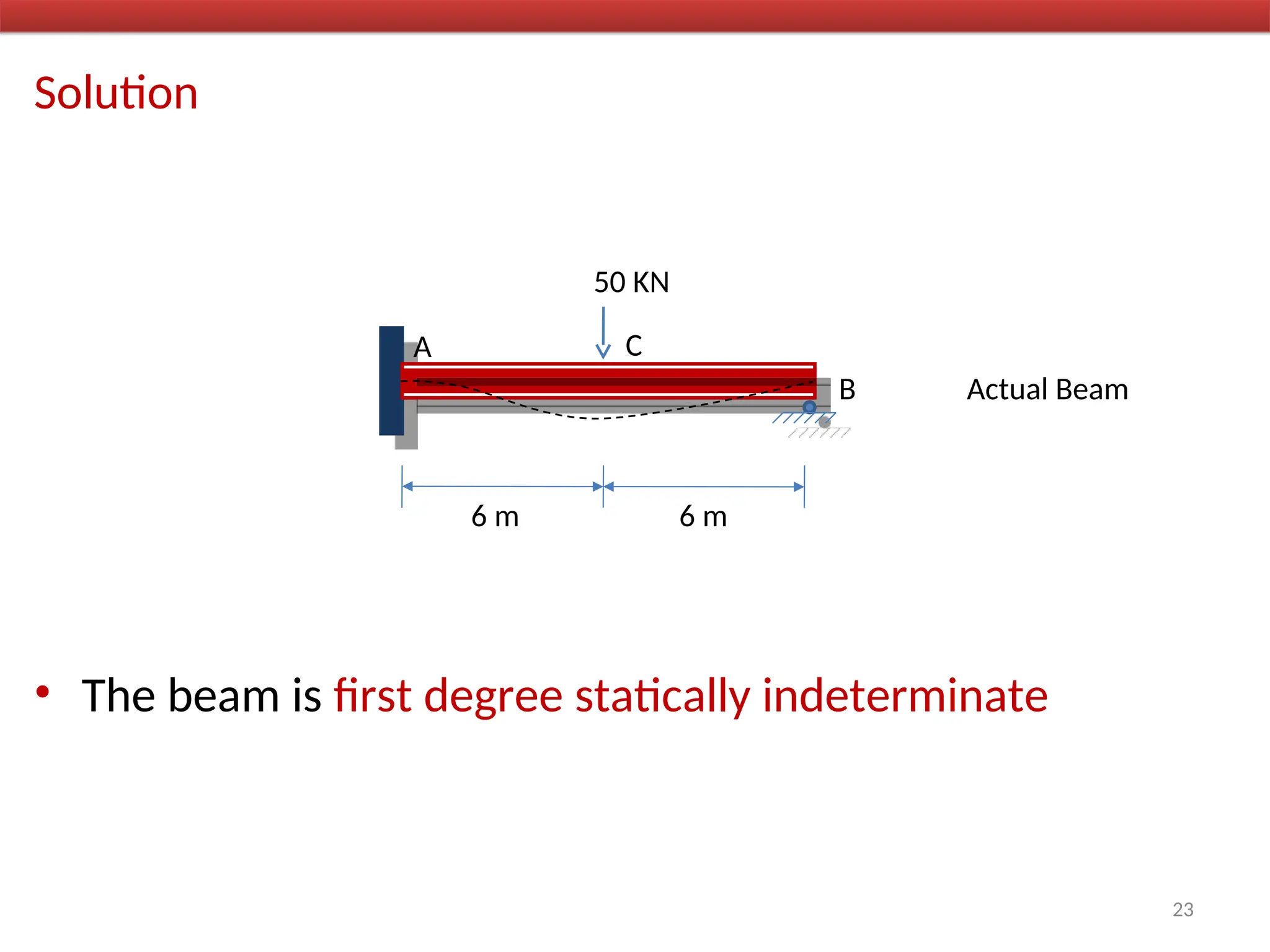 Solution

50 KN

A

C

B

Actual Beam

6 m

6 m

• The beam is first degree statically indeterminate

23